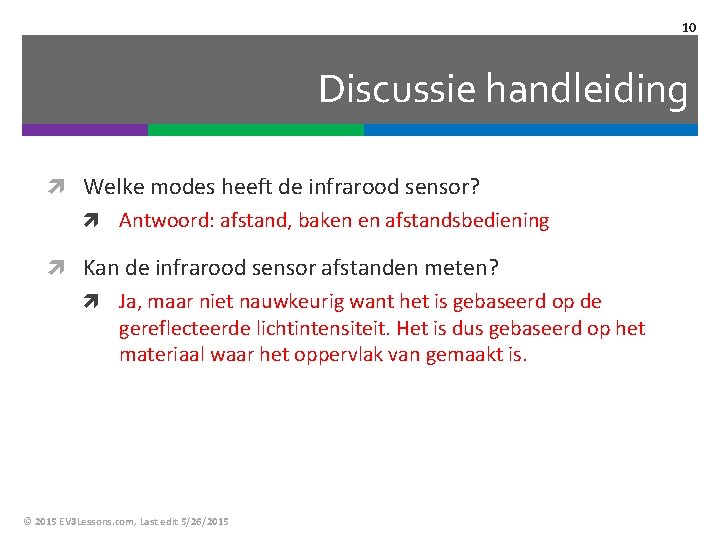 10

Discussie handleiding

Welke modes heeft de infrarood sensor?

Antwoord: afstand, baken en afstandsbediening

Kan de infrarood sensor afstanden meten?

Ja, maar niet nauwkeurig want het is gebaseerd op de gereflecteerde lichtintensiteit. Het is dus gebaseerd op het materiaal waar het oppervlak van gemaakt is.

© 2015 EV3Lessons.com, Last edit 5/26/2015